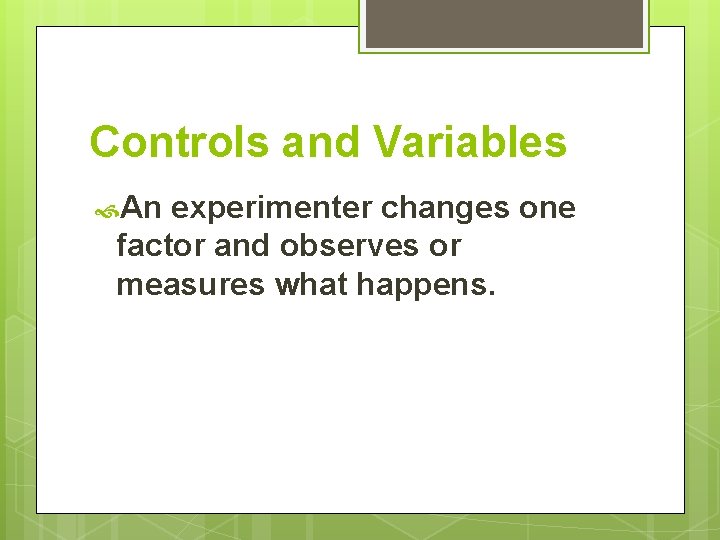 Controls and Variables

An experimenter changes one factor and observes or measures what happens.